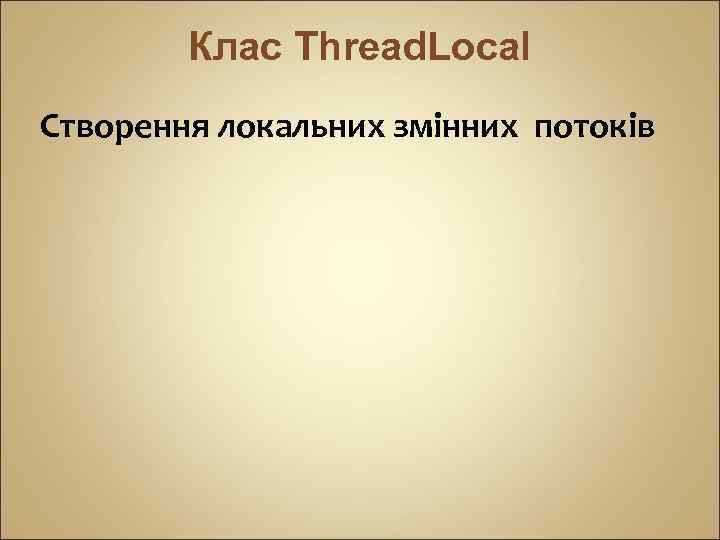 Клас ThreadLocal

Створення локальних змінних потоків